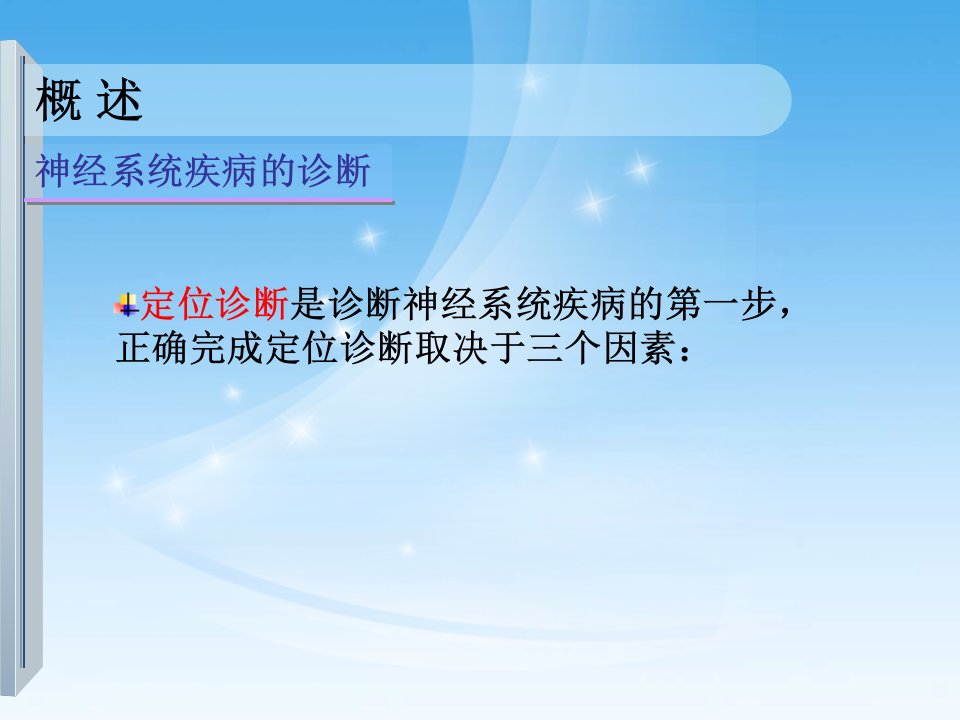 概 述

神经系统疾病的诊断

定位诊断是诊断神经系统疾病的第一步，正确完成定位诊断取决于三个因素：